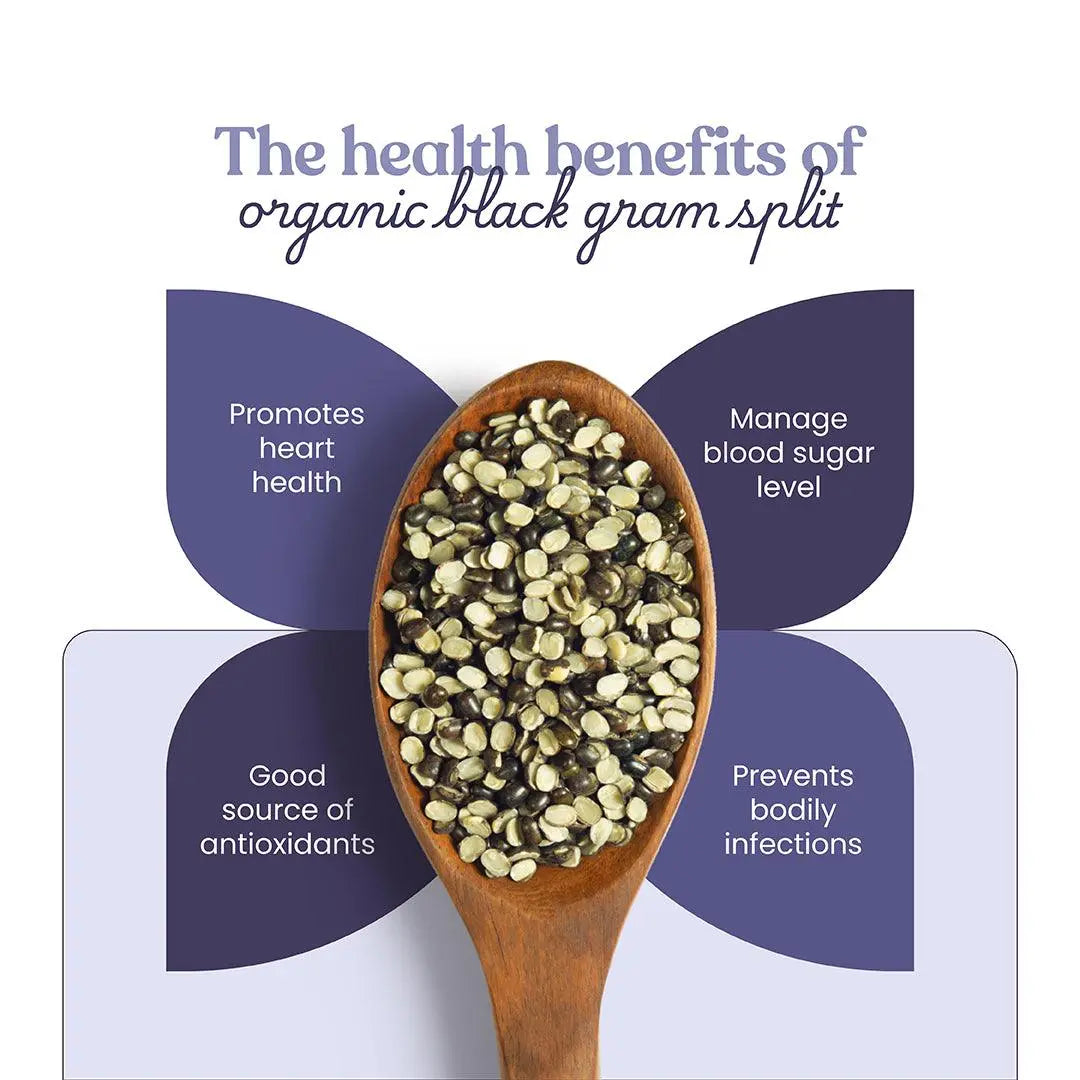 The health benefits of
organic black gram split

Promotes heart health

Manage blood sugar level

Good source of antioxidants

Prevents bodily infections